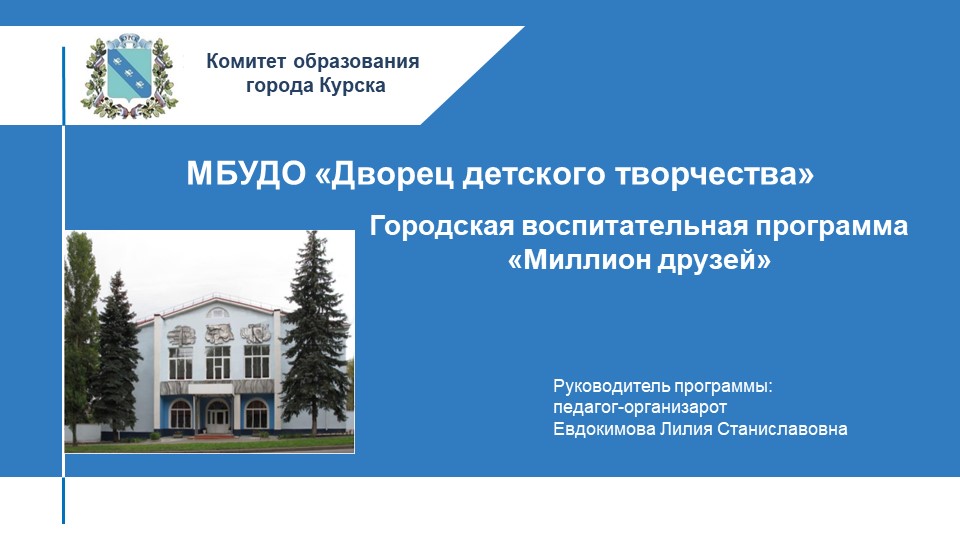 Комитет образования города Курска

МБУДО «Дворец детского творчества»

Городская воспитательная программа «Миллион друзей»

Руководитель программы:
педагог-организарот
Евдокимова Лилия Станиславовна